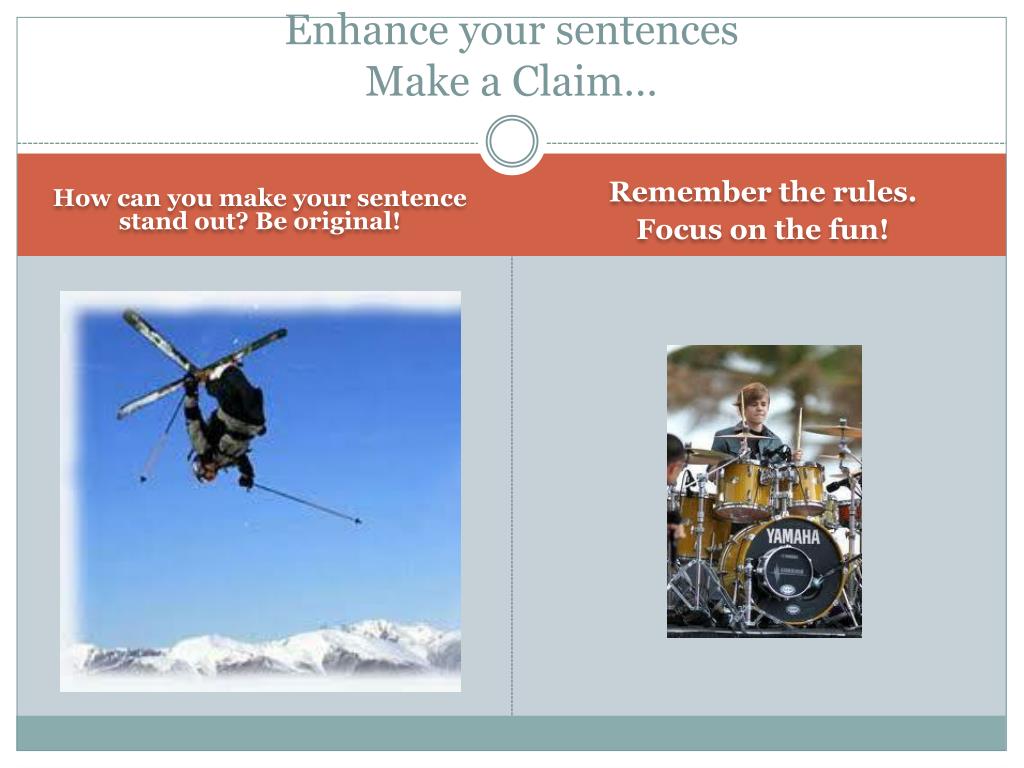 Enhance your sentences
Make a Claim…

How can you make your sentence stand out? Be original!

Remember the rules.
Focus on the fun!

YAMAHA